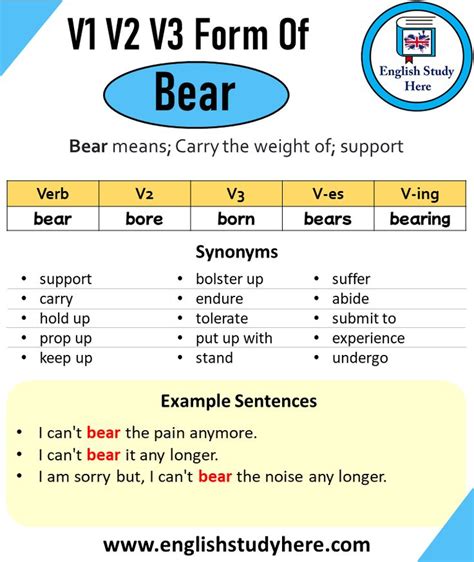 V1 V2 V3 Form Of

Bear

English Study Here

Bear means; Carry the weight of; support

| Verb | V2 | V3 | V-es | V-ing |
|---|---|---|---|---|
| bear | bore | born | bears | bearing |

Synonyms

• support
• carry
• hold up
• prop up
• keep up

• bolster up
• endure
• tolerate
• put up with
• stand

• suffer
• abide
• submit to
• experience
• undergo

Example Sentences

• I can't bear the pain anymore.
• I can't bear it any longer.
• I am sorry but, I can't bear the noise any longer.

www.englishstudyhere.com